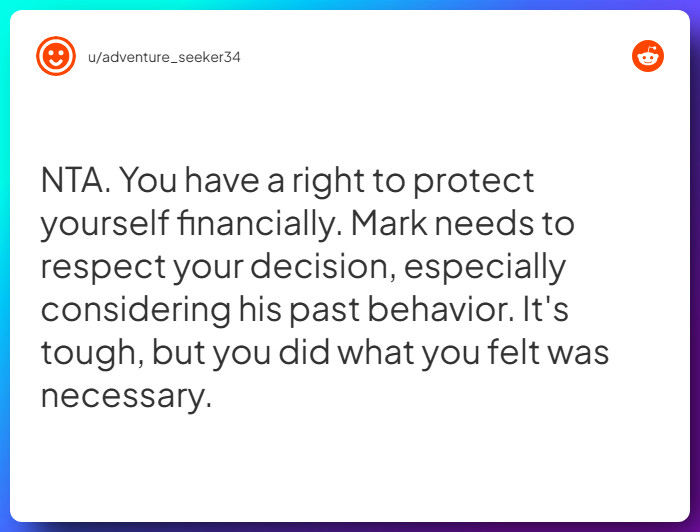 u/adventure_seeker34

NTA. You have a right to protect yourself financially. Mark needs to respect your decision, especially considering his past behavior. It's tough, but you did what you felt was necessary.